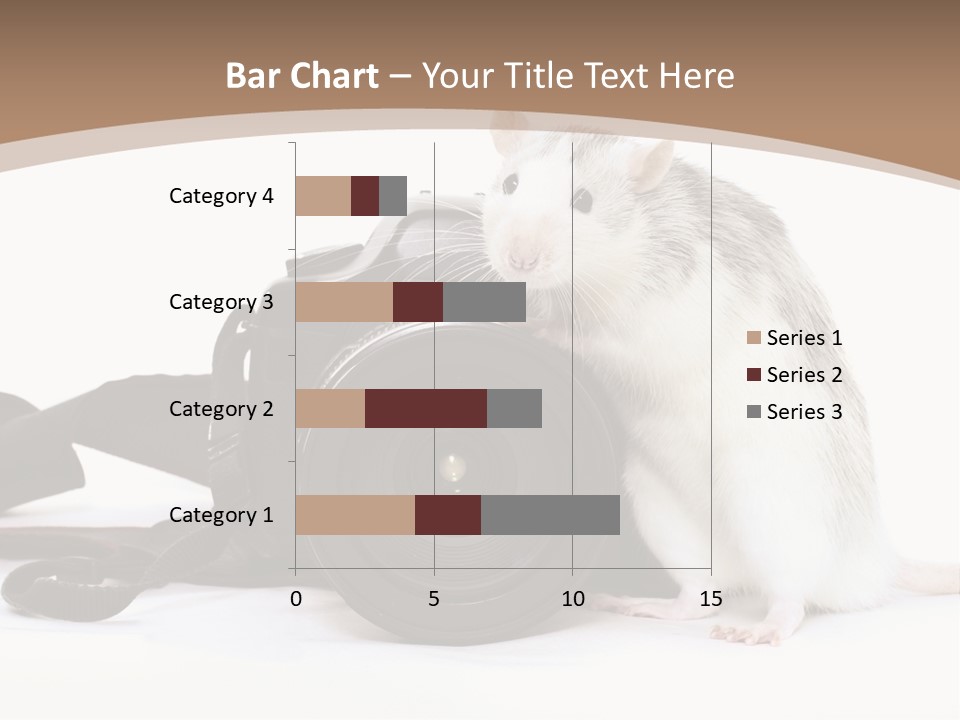 Bar Chart – Your Title Text Here

Category 4
Category 3
Category 2
Category 1

0
5
10
15

Series 1
Series 2
Series 3